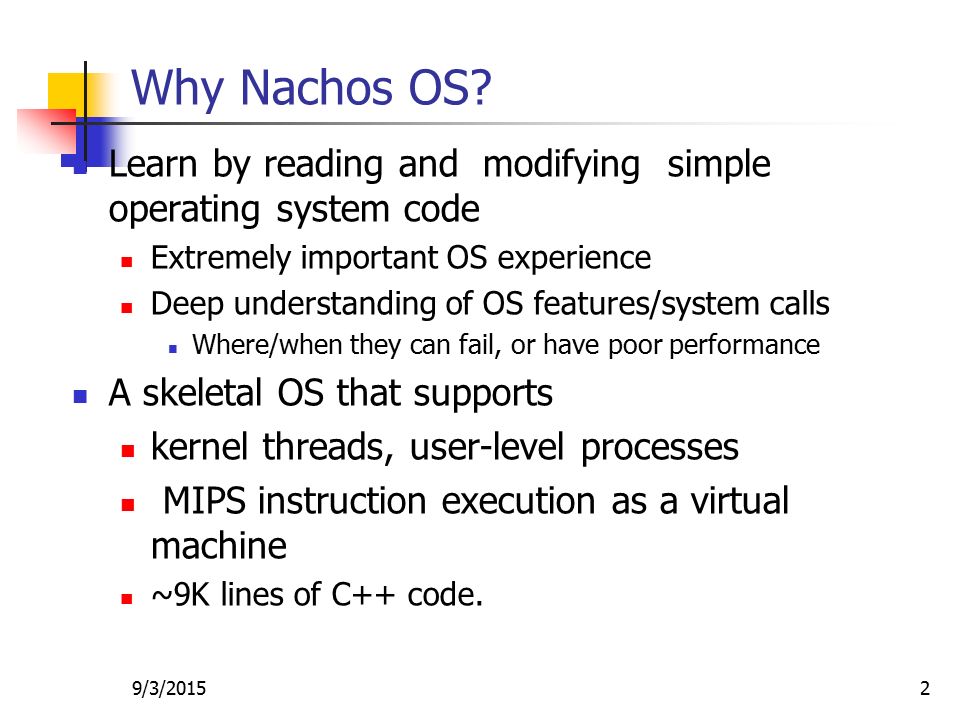 Why Nachos OS?

Learn by reading and modifying simple operating system code

Extremely important OS experience

Deep understanding of OS features/system calls

Where/when they can fail, or have poor performance

A skeletal OS that supports

kernel threads, user-level processes

MIPS instruction execution as a virtual machine

~9K lines of C++ code.

9/3/2015

2